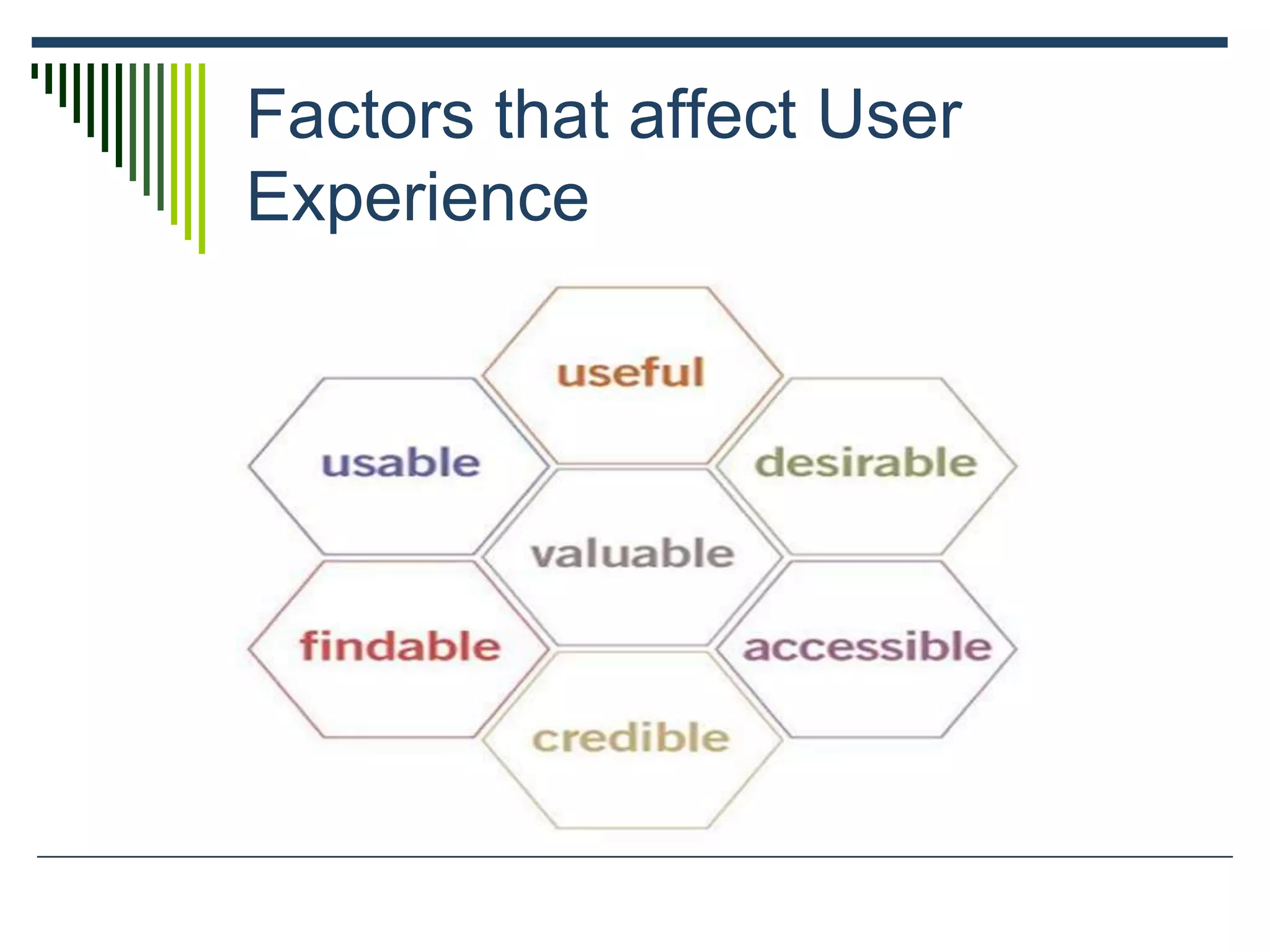 Factors that affect User Experience

useful

usable

desirable

valuable

findable

accessible

credible